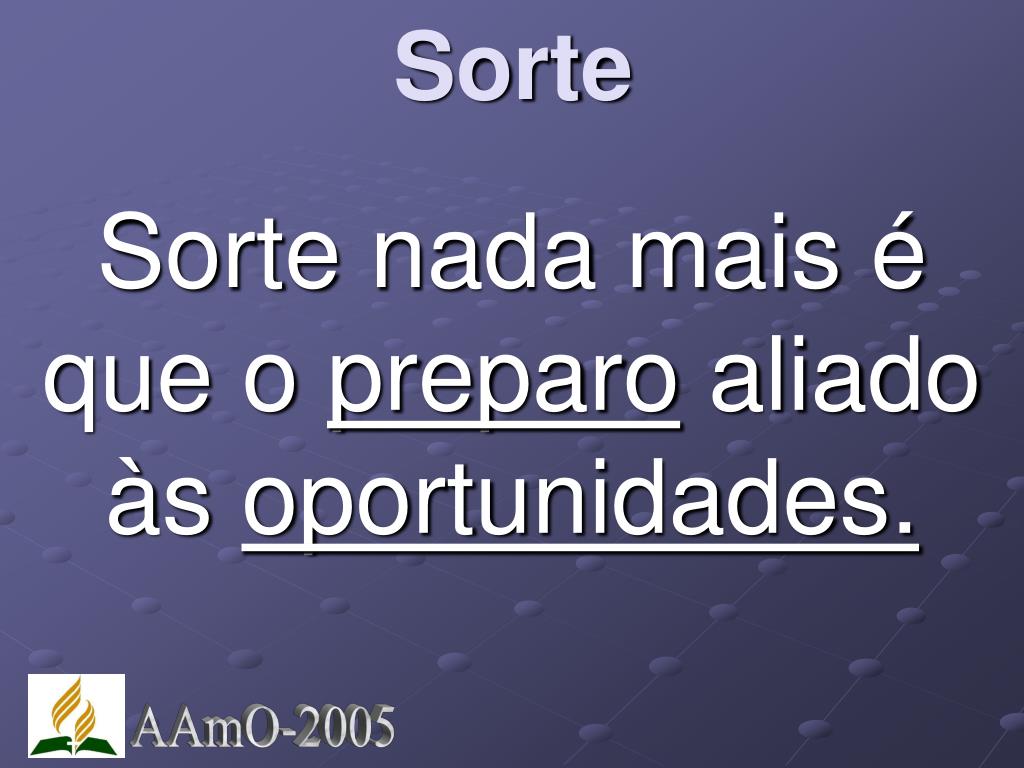 Sorte

Sorte nada mais é que o preparo aliado às oportunidades.

AAmO-2005